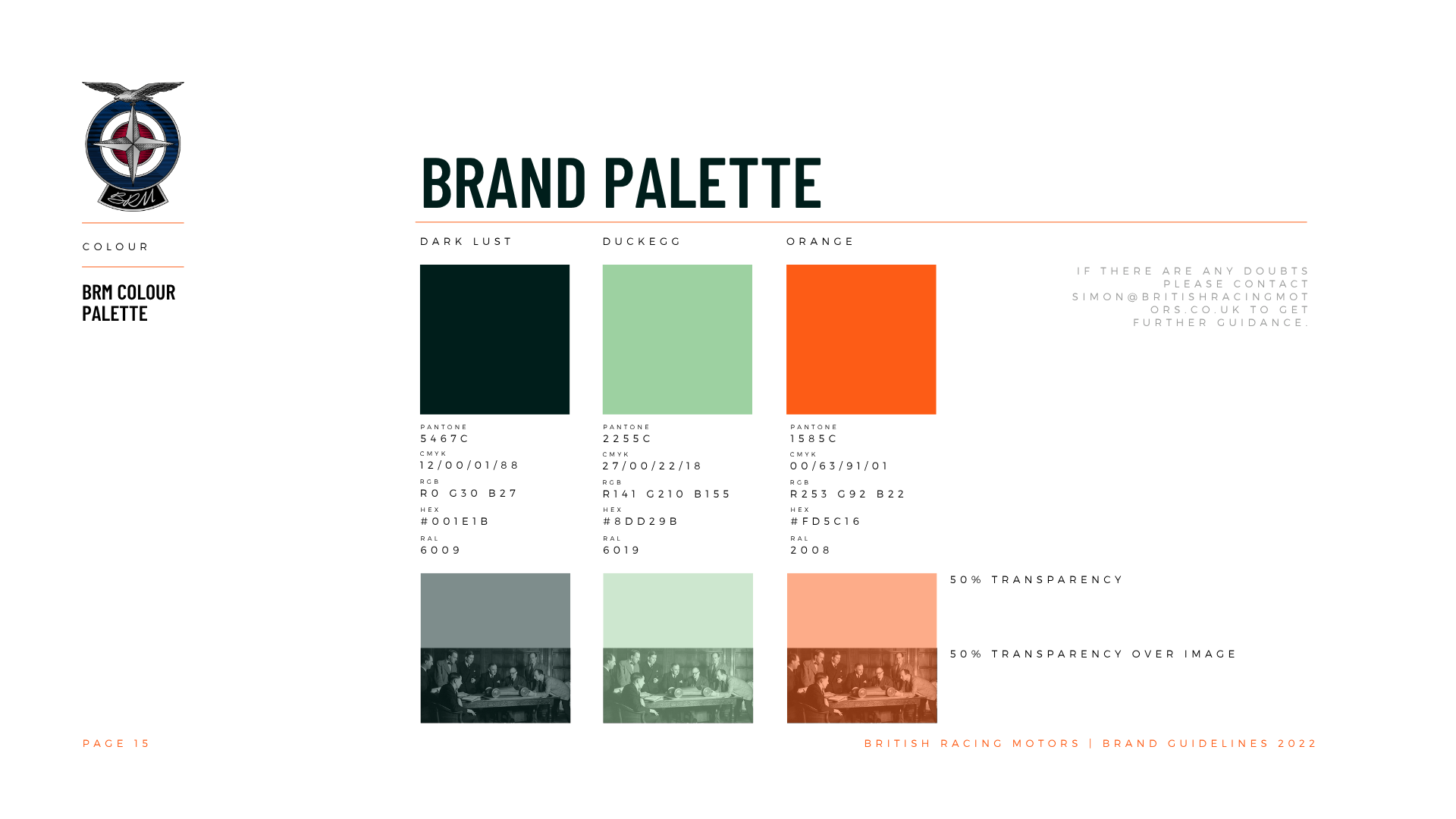 BRM

COLOUR

BRM COLOUR PALETTE

BRAND PALETTE

DARK LUST

PANTONE
5467C
CMYK
12/00/01/88
RGB
R0 G30 B27
HEX
#001E1B
RAL
6009

DUCKEGG

PANTONE
2255C
CMYK
27/00/22/18
RGB
R141 G210 B155
HEX
#8DD29B
RAL
6019

ORANGE

PANTONE
1585C
CMYK
00/63/91/01
RGB
R253 G92 B22
HEX
#FD5C16
RAL
2008

IF THERE ARE ANY DOUBTS PLEASE CONTACT SIMON@BRITISHRACINGMOTORS.CO.UK TO GET FURTHER GUIDANCE.

50% TRANSPARENCY

50% TRANSPARENCY OVER IMAGE

PAGE 15

BRITISH RACING MOTORS | BRAND GUIDELINES 2022